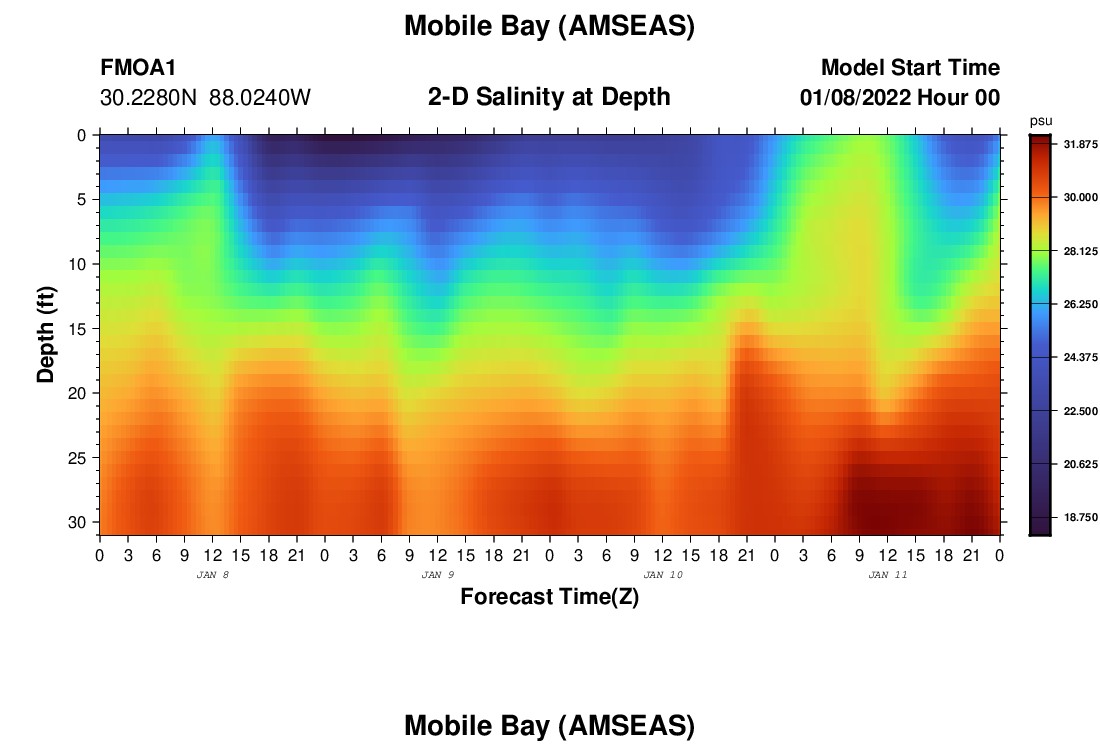 Mobile Bay (AMSEAS)

FMOA1
30.2280N 88.0240W

2-D Salinity at Depth

Model Start Time
01/08/2022 Hour 00

psu
31.875
30.000
28.125
26.250
24.375
22.500
20.625
18.750

Depth (ft)
0
5
10
15
20
25
30

0 3 6 9 12 15 18 21 0 3 6 9 12 15 18 21 0 3 6 9 12 15 18 21 0 3 6 9 12 15 18 21 0
JAN 8
JAN 9
JAN 10
JAN 11

Forecast Time(Z)

Mobile Bay (AMSEAS)